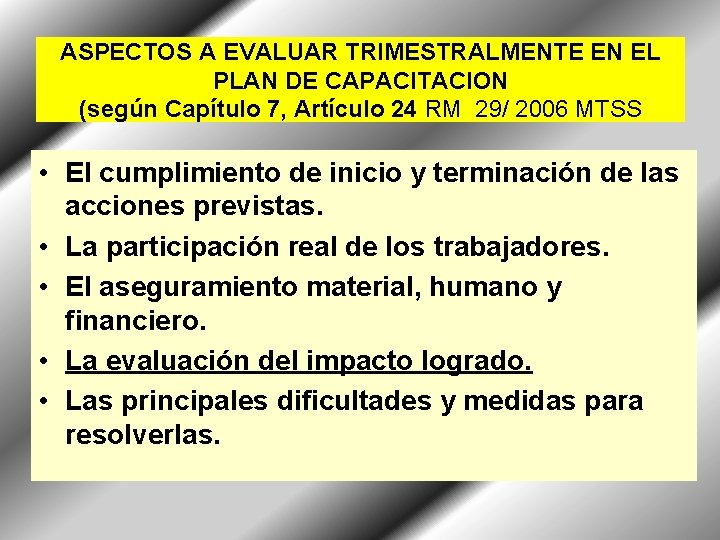 ASPECTOS A EVALUAR TRIMESTRALMENTE EN EL PLAN DE CAPACITACION
(según Capítulo 7, Artículo 24 RM 29/ 2006 MTSS

• El cumplimiento de inicio y terminación de las acciones previstas.
• La participación real de los trabajadores.
• El aseguramiento material, humano y financiero.
• La evaluación del impacto logrado.
• Las principales dificultades y medidas para resolverlas.